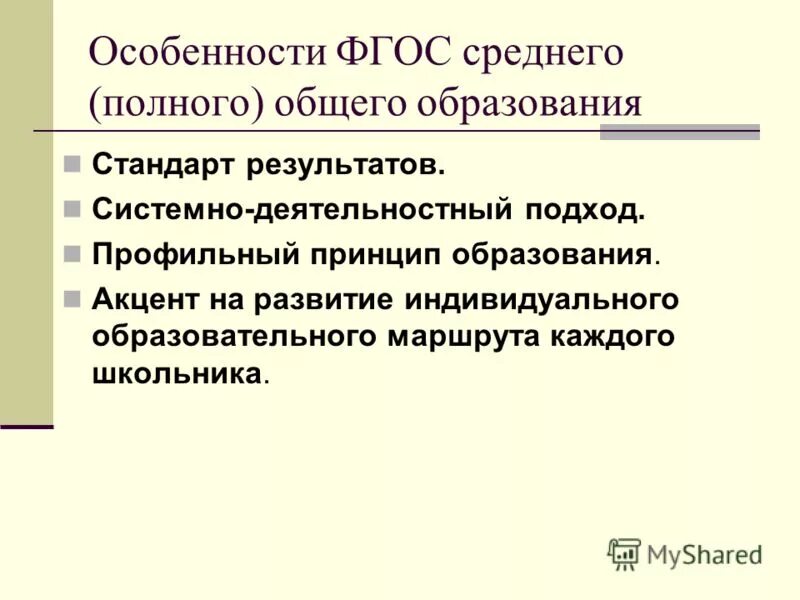 Особенности ФГОС среднего (полного) общего образования

Стандарт результатов.

Системно-деятельностный подход.

Профильный принцип образования.

Акцент на развитие индивидуального образовательного маршрута каждого школьника.

MyShared